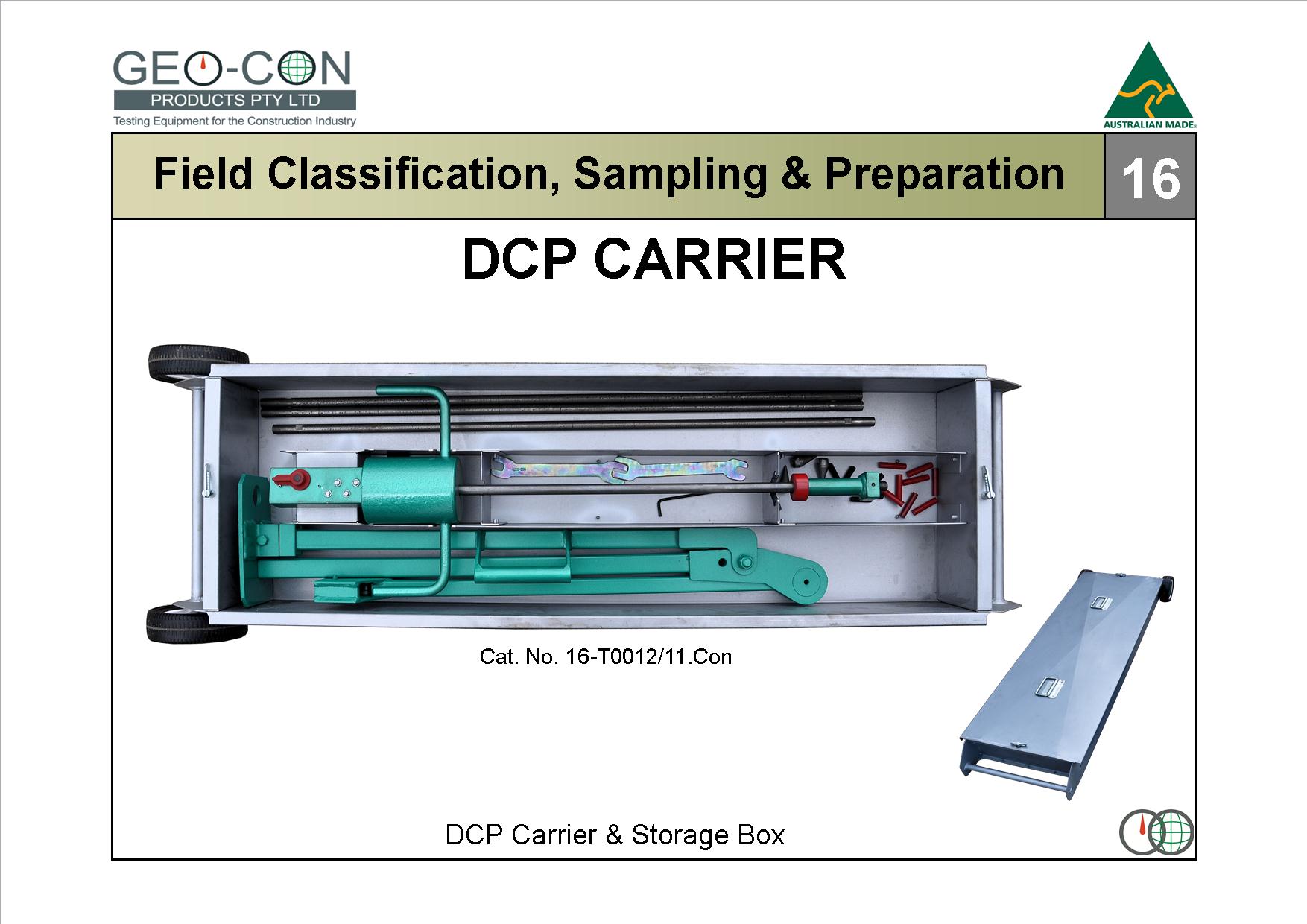 GEO-CON
PRODUCTS PTY LTD
Testing Equipment for the Construction Industry

AUSTRALIAN MADE

Field Classification, Sampling & Preparation

16

DCP CARRIER

Cat. No. 16-T0012/11.Con

DCP Carrier & Storage Box